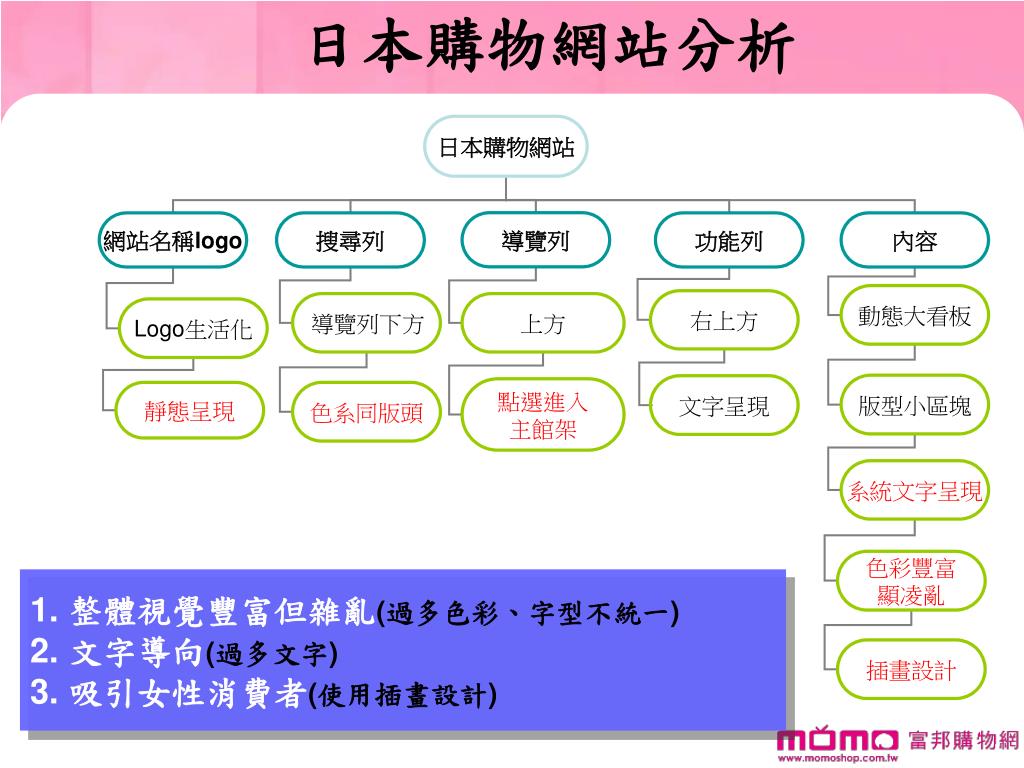 日本購物網站分析

日本購物網站

網站名稱logo

Logo生活化

靜態呈現

搜尋列

導覽列下方

色系同版頭

導覽列

上方

點選進入主館架

功能列

右上方

文字呈現

內容

動態大看板

版型小區塊

系統文字呈現

色彩豐富顯凌亂

插畫設計

1. 整體視覺豐富但雜亂(過多色彩、字型不統一)
2. 文字導向(過多文字)
3. 吸引女性消費者(使用插畫設計)

momo 富邦購物網
www.momoshop.com.tw